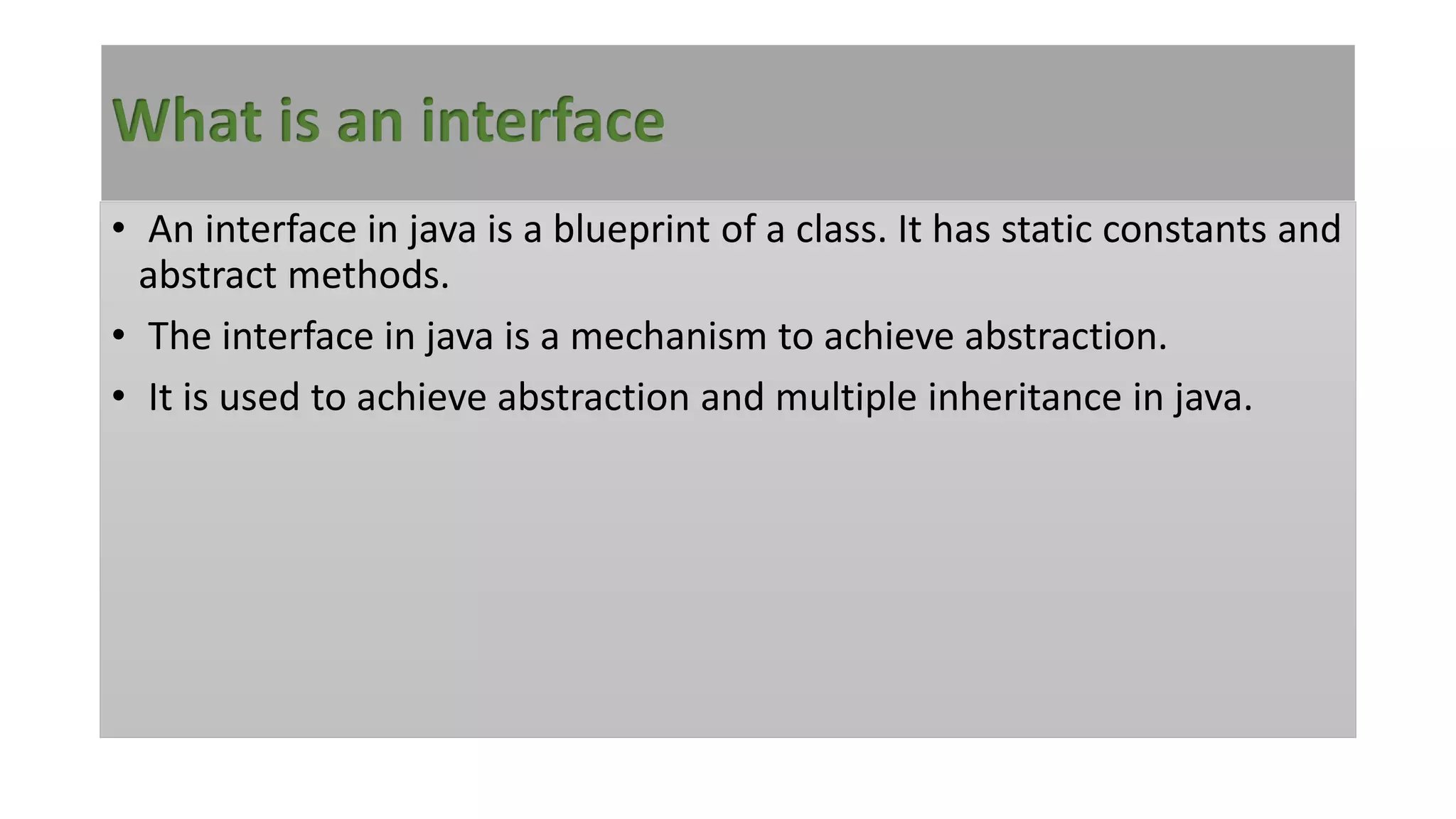 What is an interface

• An interface in java is a blueprint of a class. It has static constants and abstract methods.

• The interface in java is a mechanism to achieve abstraction.

• It is used to achieve abstraction and multiple inheritance in java.